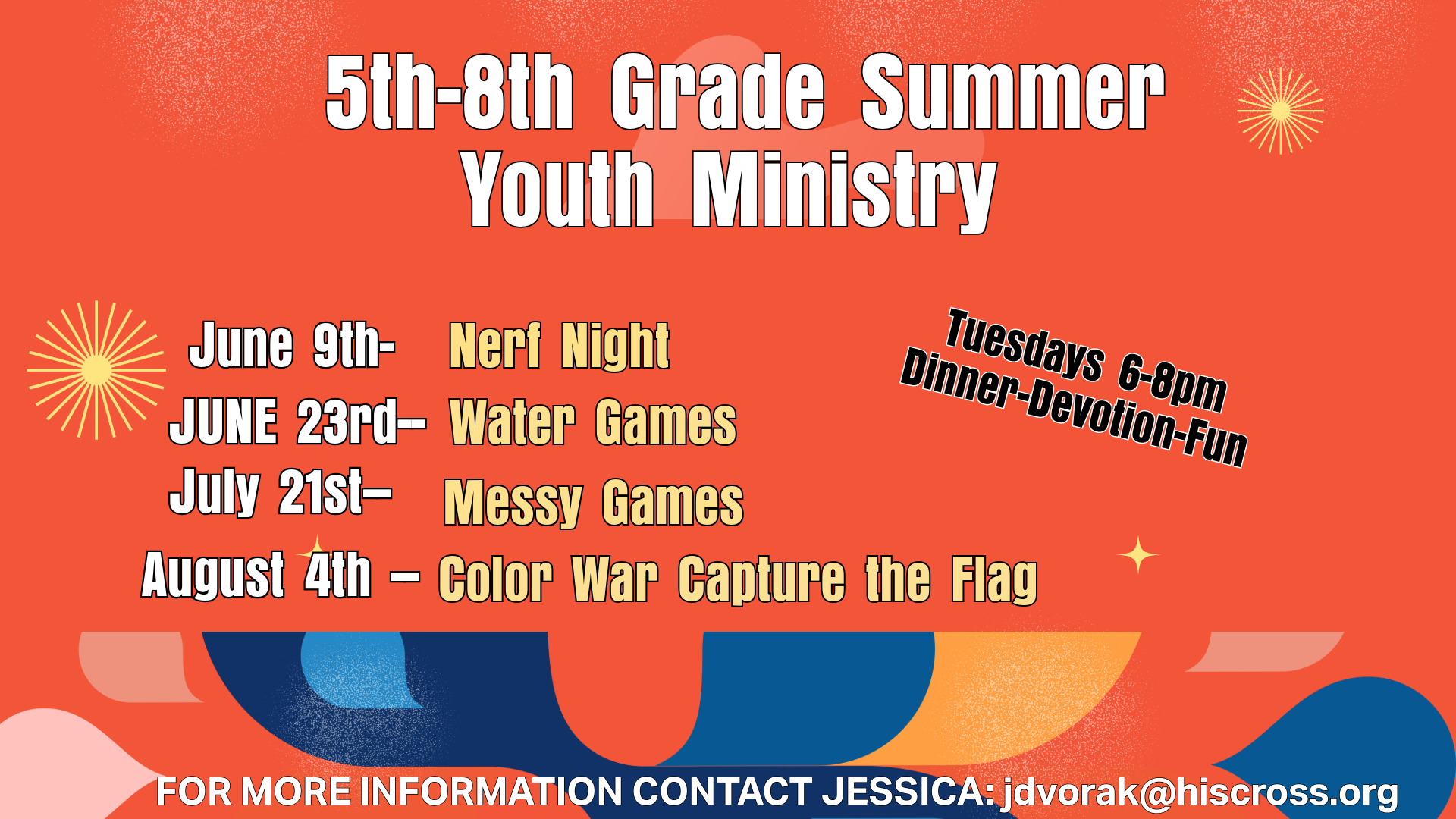 5th-8th Grade Summer Youth Ministry

June 9th- Nerf Night
JUNE 23rd-- Water Games
July 21st– Messy Games
August 4th – Color War Capture the Flag

Tuesdays 6-8pm
Dinner-Devotion-Fun

FOR MORE INFORMATION CONTACT JESSICA: jdvorak@hiscross.org